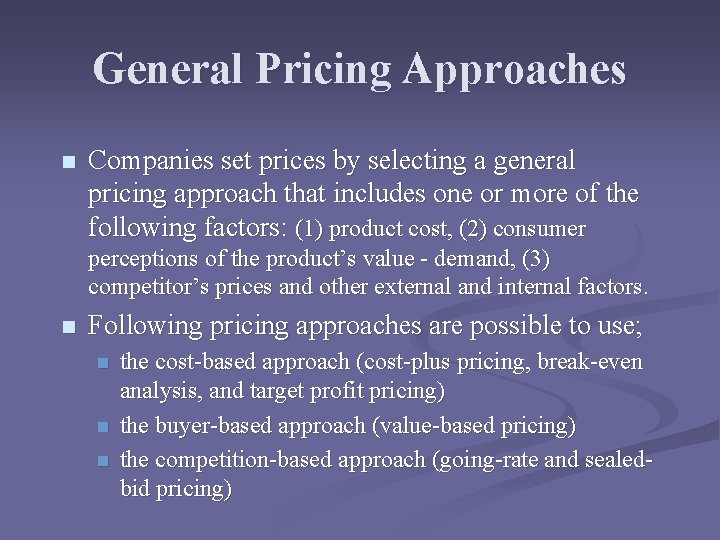 General Pricing Approaches

Companies set prices by selecting a general pricing approach that includes one or more of the following factors: (1) product cost, (2) consumer perceptions of the product's value - demand, (3) competitor's prices and other external and internal factors.

Following pricing approaches are possible to use;

the cost-based approach (cost-plus pricing, break-even analysis, and target profit pricing)

the buyer-based approach (value-based pricing)

the competition-based approach (going-rate and sealed-bid pricing)